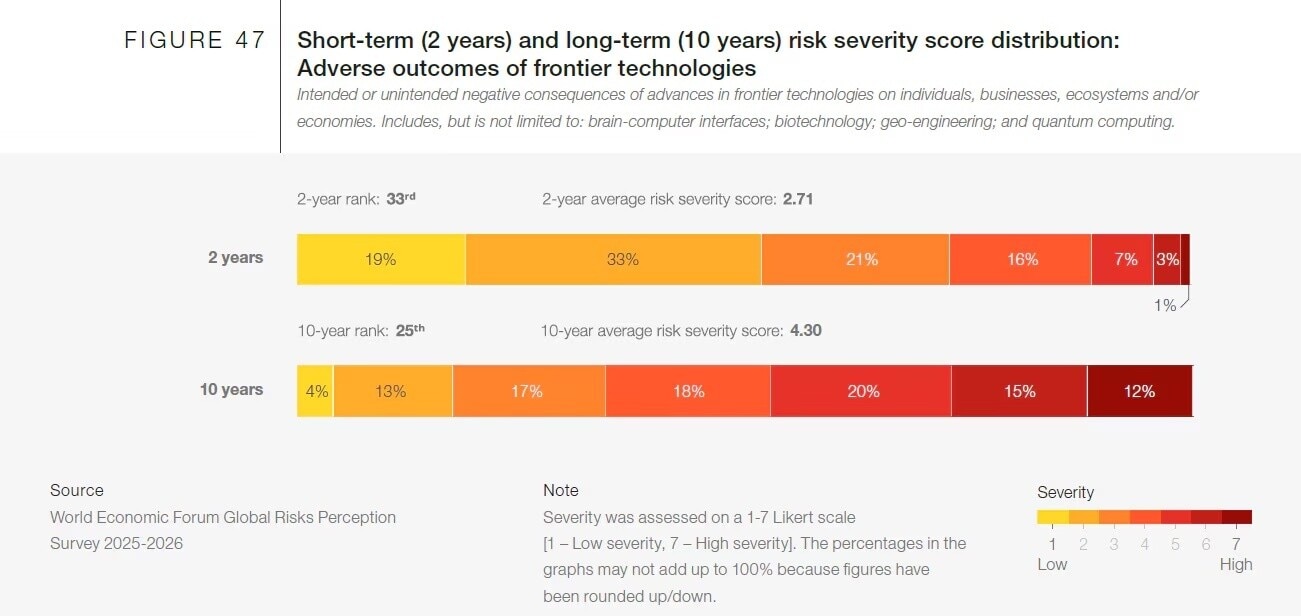 FIGURE 47

Short-term (2 years) and long-term (10 years) risk severity score distribution: Adverse outcomes of frontier technologies

Intended or unintended negative consequences of advances in frontier technologies on individuals, businesses, ecosystems and/or economies. Includes, but is not limited to: brain-computer interfaces; biotechnology; geo-engineering; and quantum computing.

2-year rank: 33rd

2-year average risk severity score: 2.71

2 years

19% 33% 21% 16% 7% 3%

1%

10-year rank: 25th

10-year average risk severity score: 4.30

10 years

4% 13% 17% 18% 20% 15% 12%

Source

World Economic Forum Global Risks Perception Survey 2025-2026

Note

Severity was assessed on a 1-7 Likert scale [1 – Low severity, 7 – High severity]. The percentages in the graphs may not add up to 100% because figures have been rounded up/down.

Severity

1 2 3 4 5 6 7

Low High